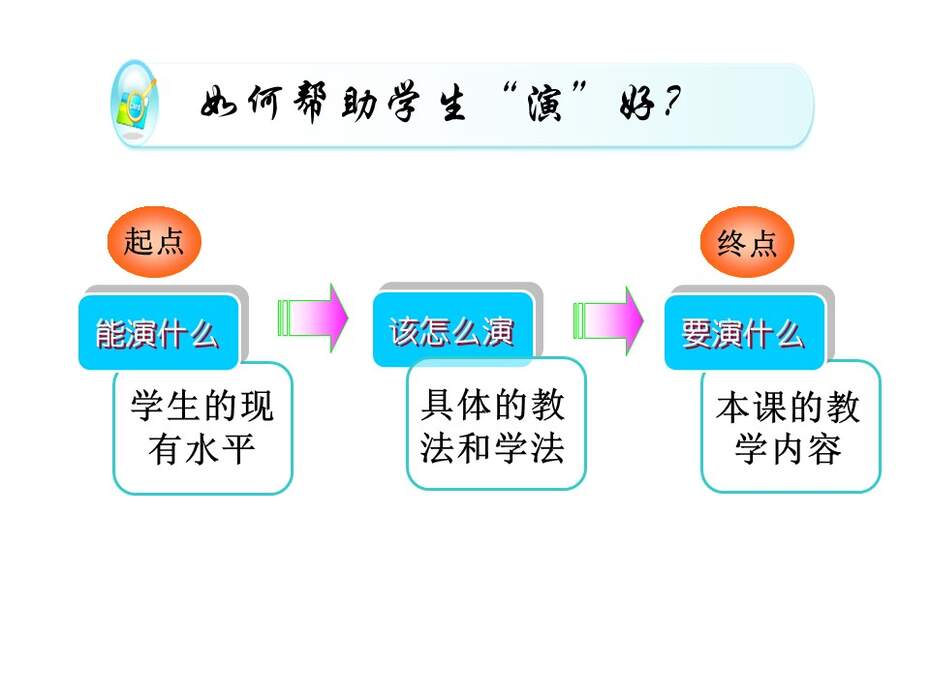 如何帮助学生“演”好？

起点

能演什么

学生的现有水平

该怎么演

具体的教法和学法

终点

要演什么

本课的教学内容